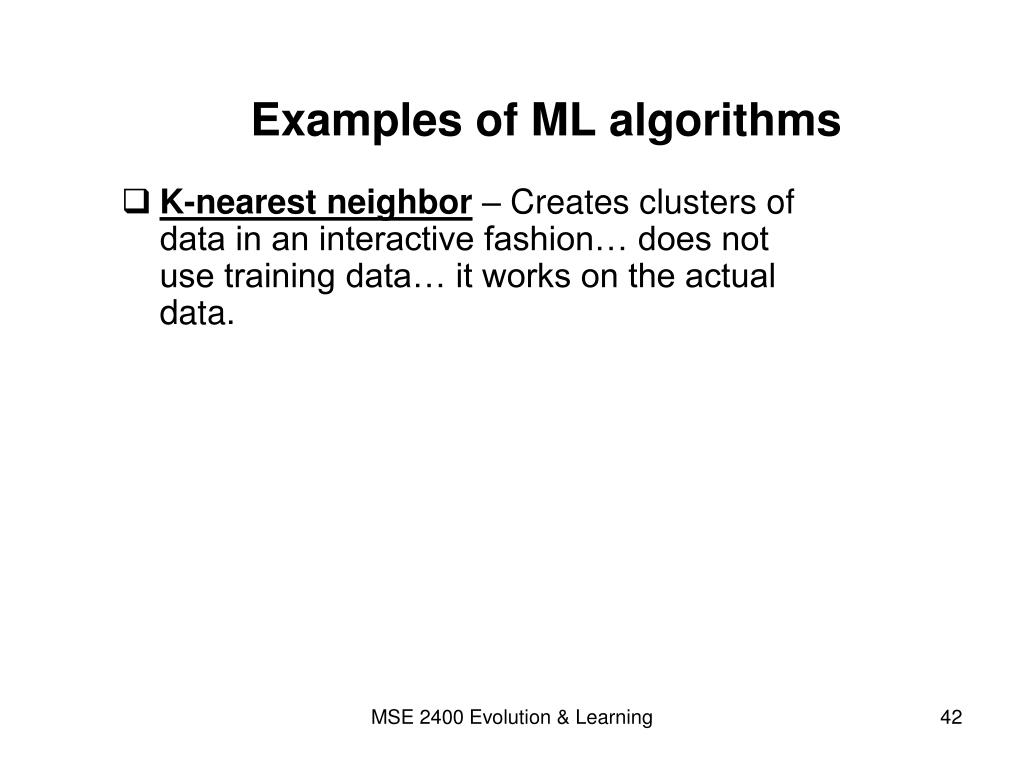 Examples of ML algorithms

❑ K-nearest neighbor – Creates clusters of data in an interactive fashion… does not use training data… it works on the actual data.

MSE 2400 Evolution & Learning

42